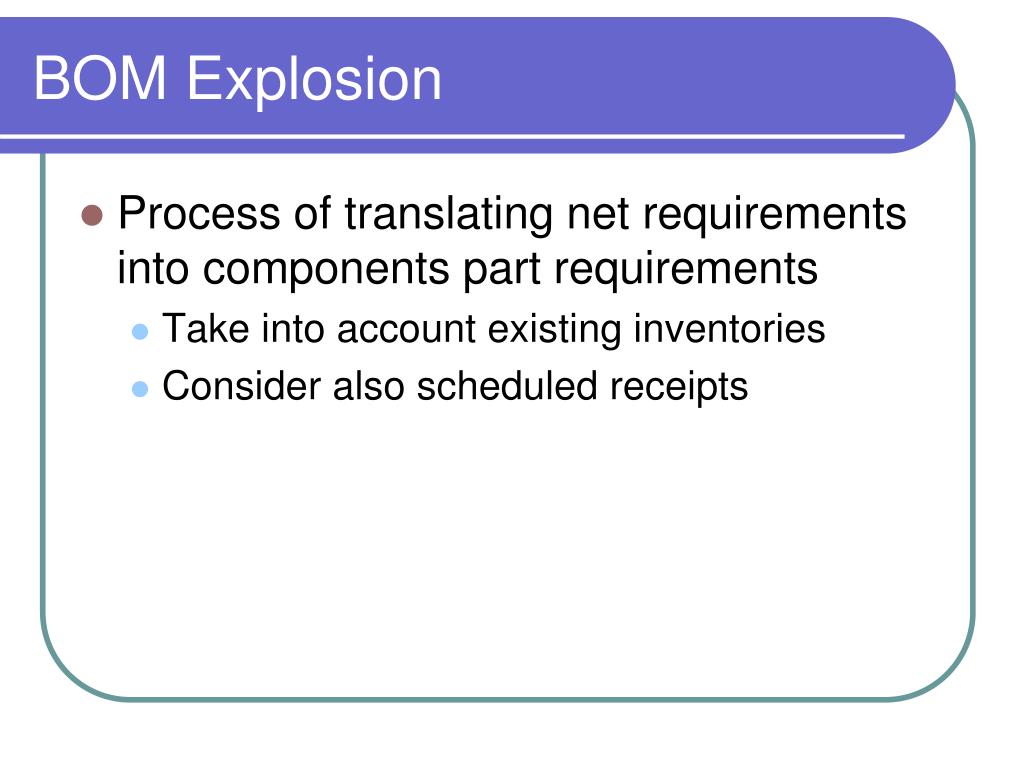 BOM Explosion

- Process of translating net requirements into components part requirements
  - Take into account existing inventories
  - Consider also scheduled receipts